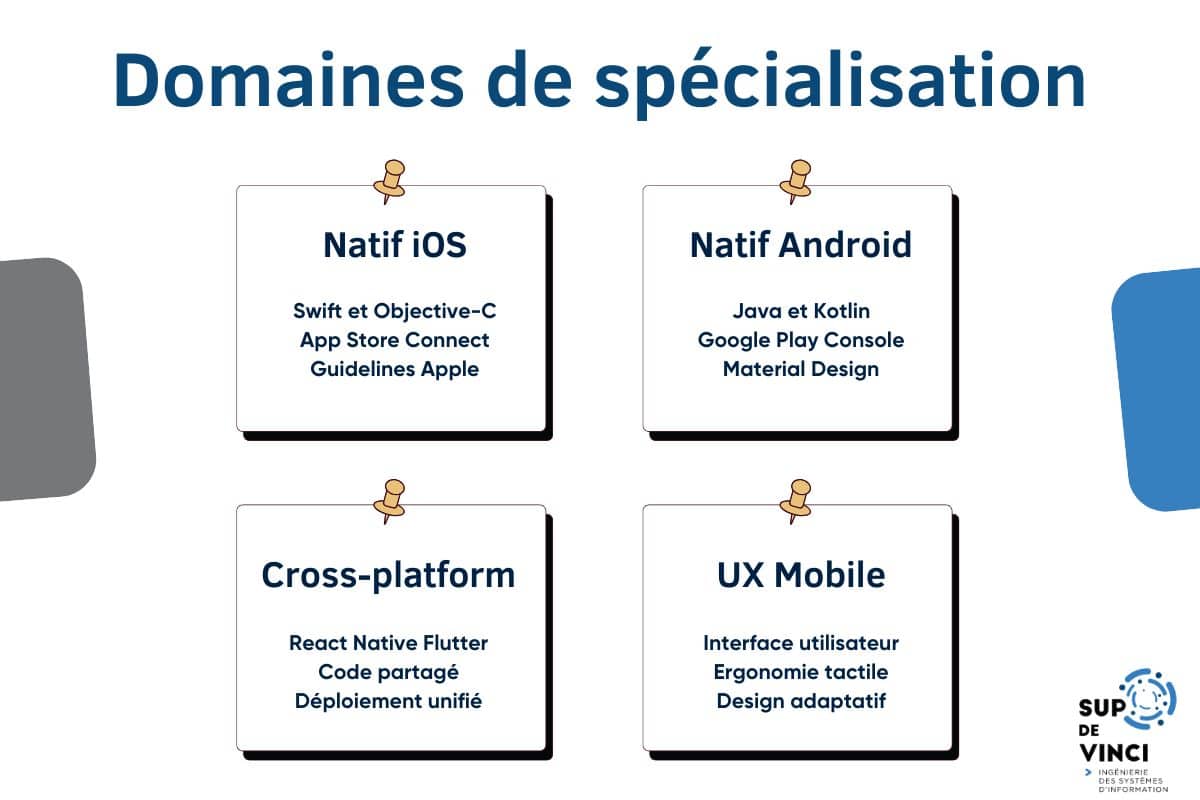 Domaines de spécialisation

Natif iOS

Swift et Objective-C
App Store Connect
Guidelines Apple

Natif Android

Java et Kotlin
Google Play Console
Material Design

Cross-platform

React Native Flutter
Code partagé
Déploiement unifié

UX Mobile

Interface utilisateur
Ergonomie tactile
Design adaptatif

SUP DE VINCI
INGÉNIERIE DES SYSTÈMES D'INFORMATION